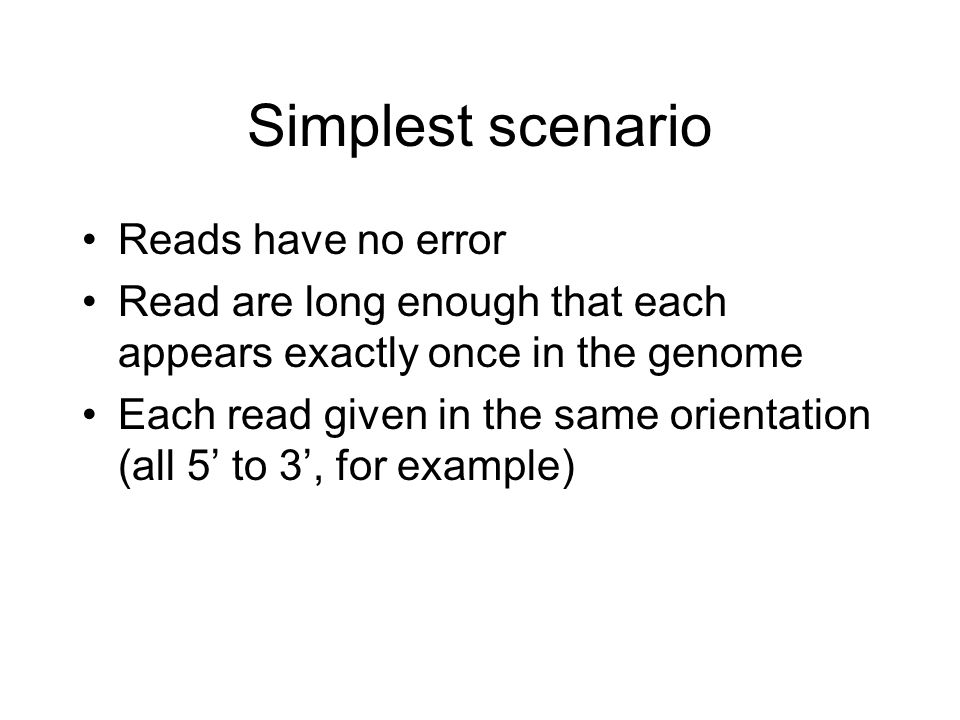 Simplest scenario

• Reads have no error
• Read are long enough that each appears exactly once in the genome
• Each read given in the same orientation (all 5’ to 3’, for example)